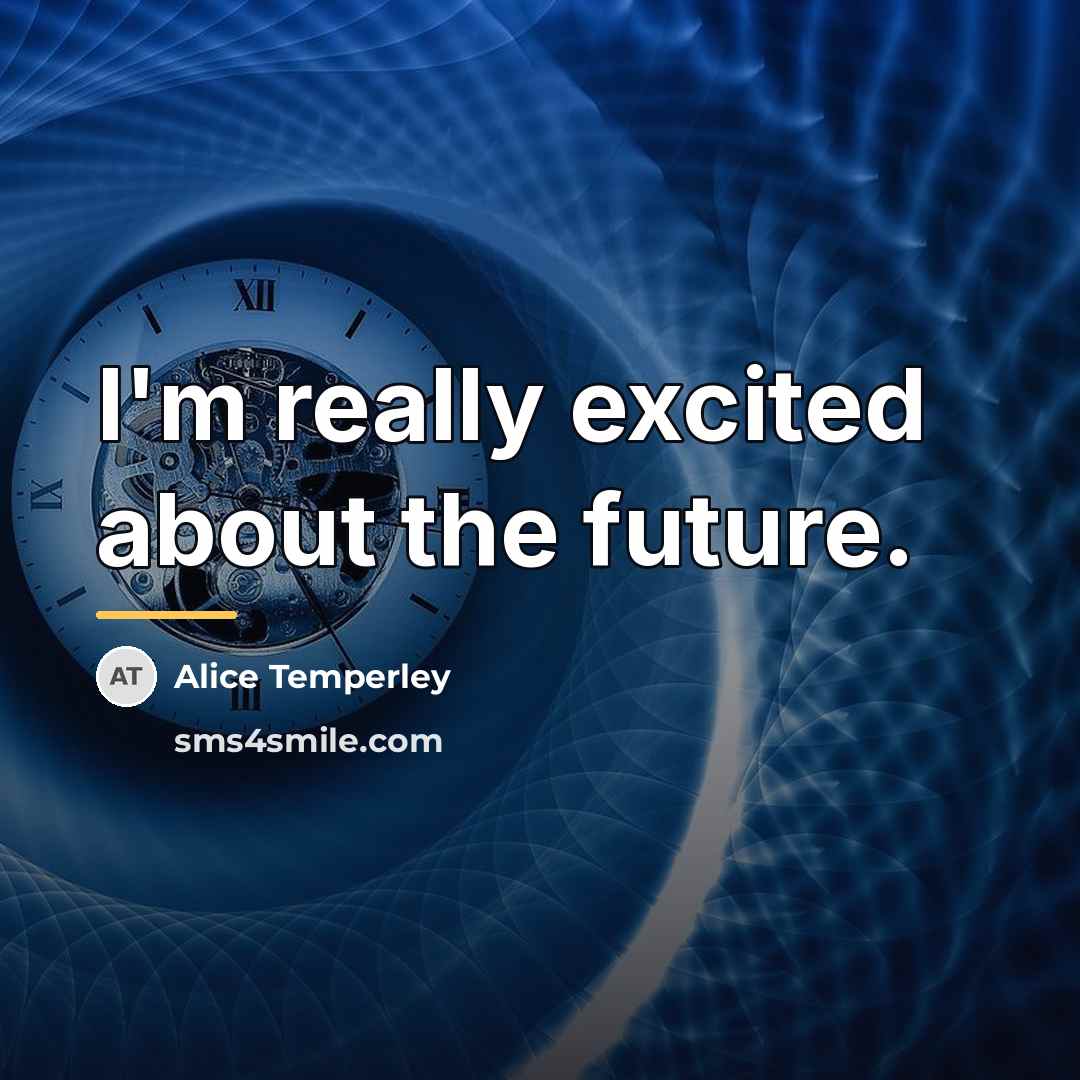 XII

IX

III

I'm really excited about the future.

AT Alice Temperley

sms4smile.com